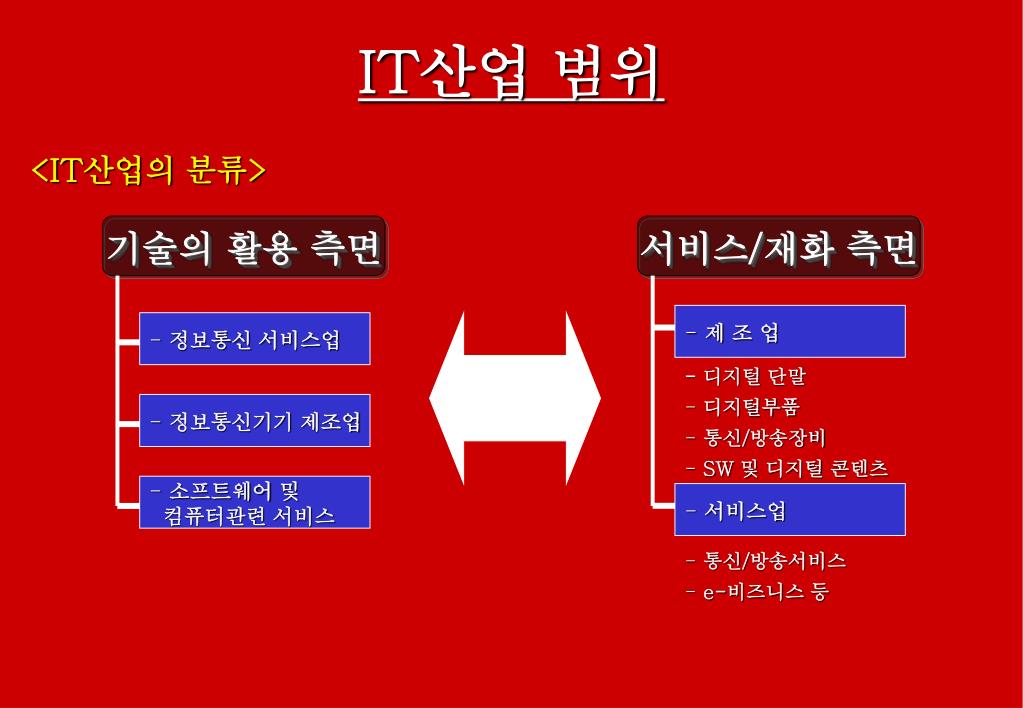 IT산업 범위

<IT산업의 분류>

기술의 활용 측면

- 정보통신 서비스업

- 정보통신기기 제조업

- 소프트웨어 및 컴퓨터관련 서비스

서비스/재화 측면

- 제 조 업

- 디지털 단말
- 디지털부품
- 통신/방송장비
- SW 및 디지털 콘텐츠

- 서비스업

- 통신/방송서비스
- e-비즈니스 등